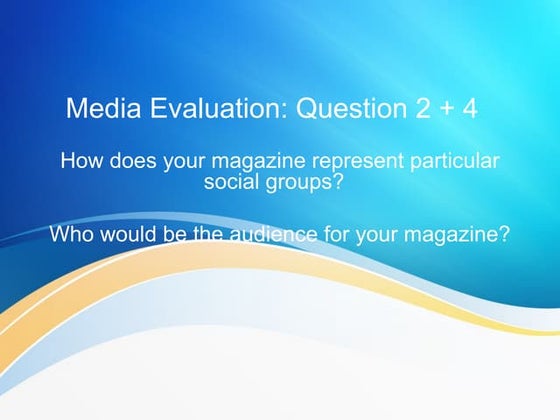 Media Evaluation: Question 2 + 4

How does your magazine represent particular social groups?

Who would be the audience for your magazine?